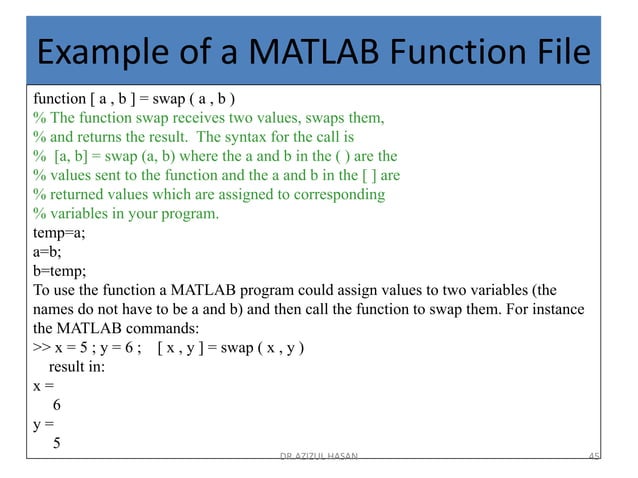 Example of a MATLAB Function File

function [ a , b ] = swap ( a , b )
% The function swap receives two values, swaps them,
% and returns the result. The syntax for the call is
% [a, b] = swap (a, b) where the a and b in the ( ) are the
% values sent to the function and the a and b in the [ ] are
% returned values which are assigned to corresponding
% variables in your program.
temp=a;
a=b;
b=temp;

To use the function a MATLAB program could assign values to two variables (the names do not have to be a and b) and then call the function to swap them. For instance the MATLAB commands:
>> x = 5 ; y = 6 ; [ x , y ] = swap ( x , y )
result in:
x =
6
y =
5

DR AZIZUL HASAN

45